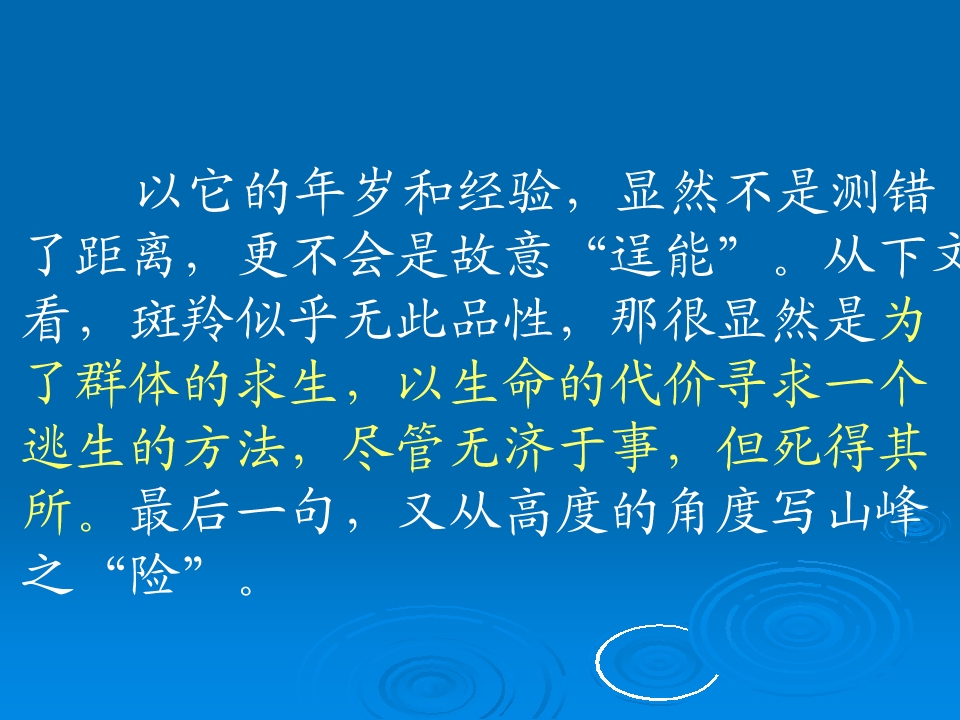 以它的年岁和经验，显然不是测错了距离，更不会是故意“逞能”。从下文看，斑羚似乎无此品性，那很显然是为了群体的求生，以生命的代价寻求一个逃生的方法，尽管无济于事，但死得其所。最后一句，又从高度的角度写山峰之“险”。